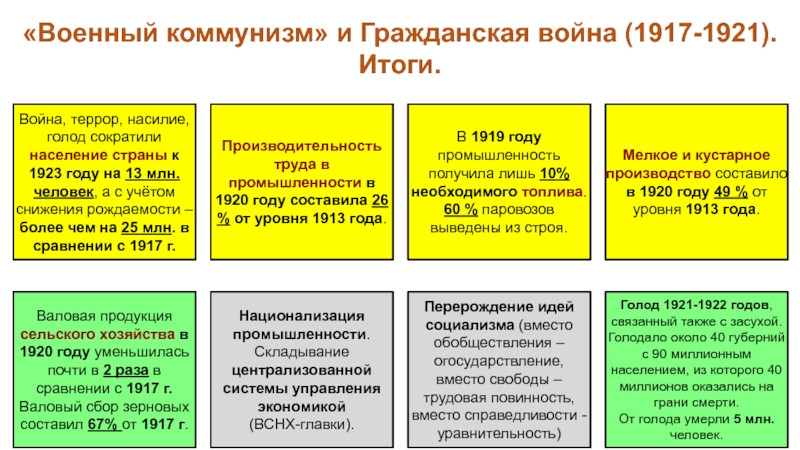 «Военный коммунизм» и Гражданская война (1917-1921). Итоги.

Война, террор, насилие, голод сократили население страны к 1923 году на 13 млн. человек, а с учётом снижения рождаемости – более чем на 25 млн. в сравнении с 1917 г.

Производительность труда в промышленности в 1920 году составила 26 % от уровня 1913 года.

В 1919 году промышленность получила лишь 10% необходимого топлива. 60 % паровозов выведены из строя.

Мелкое и кустарное производство составило в 1920 году 49 % от уровня 1913 года.

Валовая продукция сельского хозяйства в 1920 году уменьшилась почти в 2 раза в сравнении с 1917 г. Валовый сбор зерновых составил 67% от 1917 г.

Национализация промышленности. Складывание централизованной системы управления экономикой (ВСНХ-главки).

Перерождение идей социализма (вместо обобществления – огосударствление, вместо свободы – трудовая повинность, вместо справедливости - уравнительность)

Голод 1921-1922 годов, связанный также с засухой. Голодало около 40 губерний с 90 миллионным населением, из которого 40 миллионов оказались на грани смерти. От голода умерли 5 млн. человек.